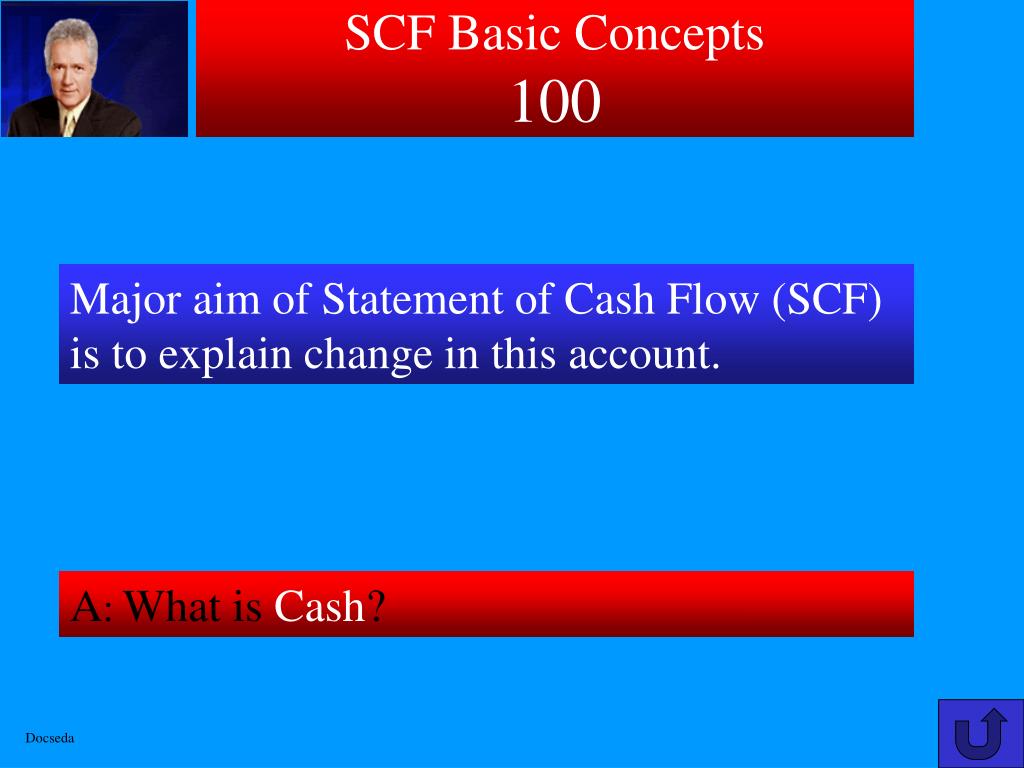 SCF Basic Concepts
100

Major aim of Statement of Cash Flow (SCF) is to explain change in this account.

A: What is Cash?

Docseda